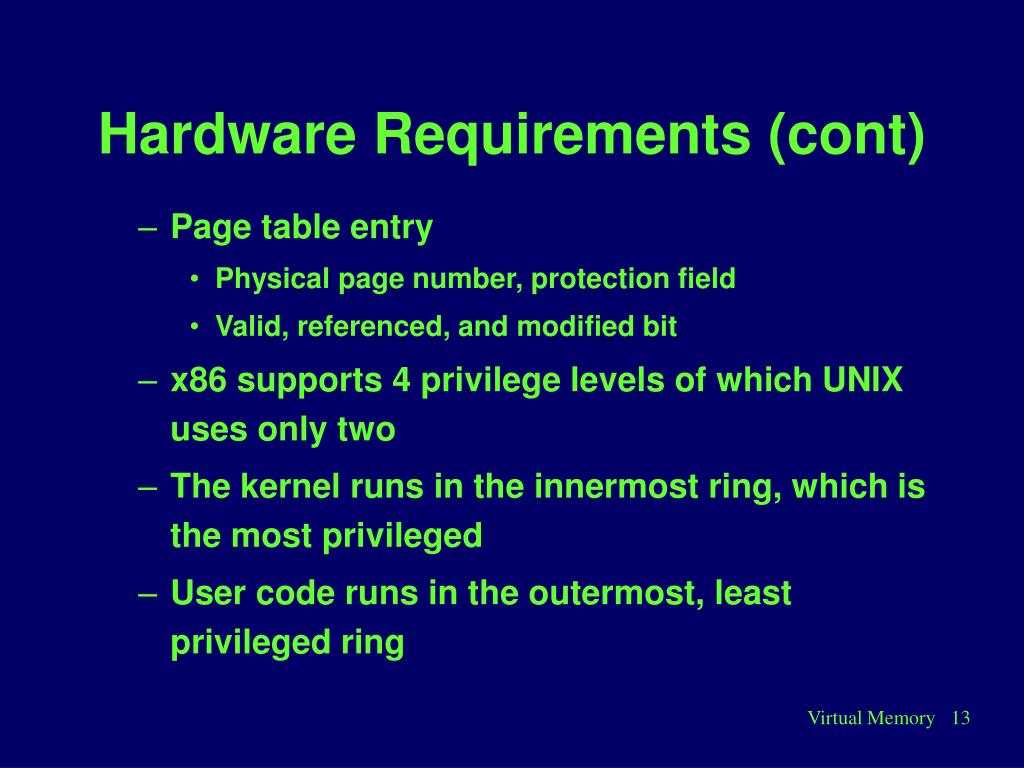 Hardware Requirements (cont)

– Page table entry

• Physical page number, protection field

• Valid, referenced, and modified bit

– x86 supports 4 privilege levels of which UNIX uses only two

– The kernel runs in the innermost ring, which is the most privileged

– User code runs in the outermost, least privileged ring

Virtual Memory 13